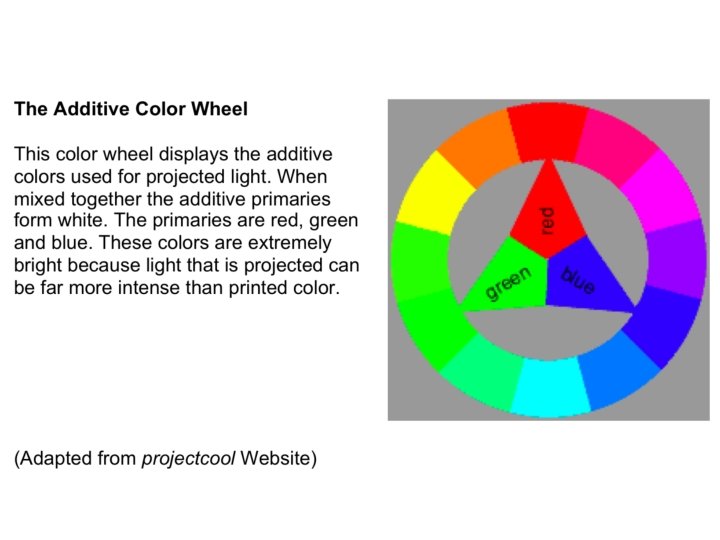 The Additive Color Wheel

This color wheel displays the additive colors used for projected light. When mixed together the additive primaries form white. The primaries are red, green and blue. These colors are extremely bright because light that is projected can be far more intense than printed color.

red
green
blue

(Adapted from projectcool Website)